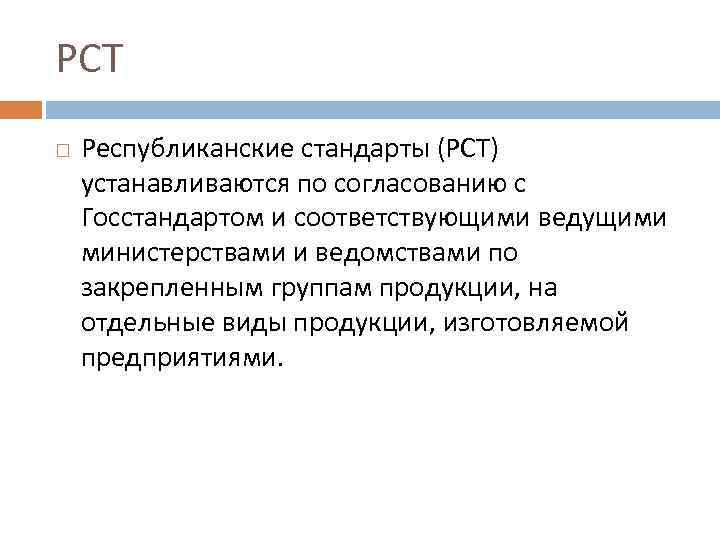 РСТ

Республиканские стандарты (РСТ) устанавливаются по согласованию с Госстандартом и соответствующими ведущими министерствами и ведомствами по закрепленным группам продукции, на отдельные виды продукции, изготовляемой предприятиями.